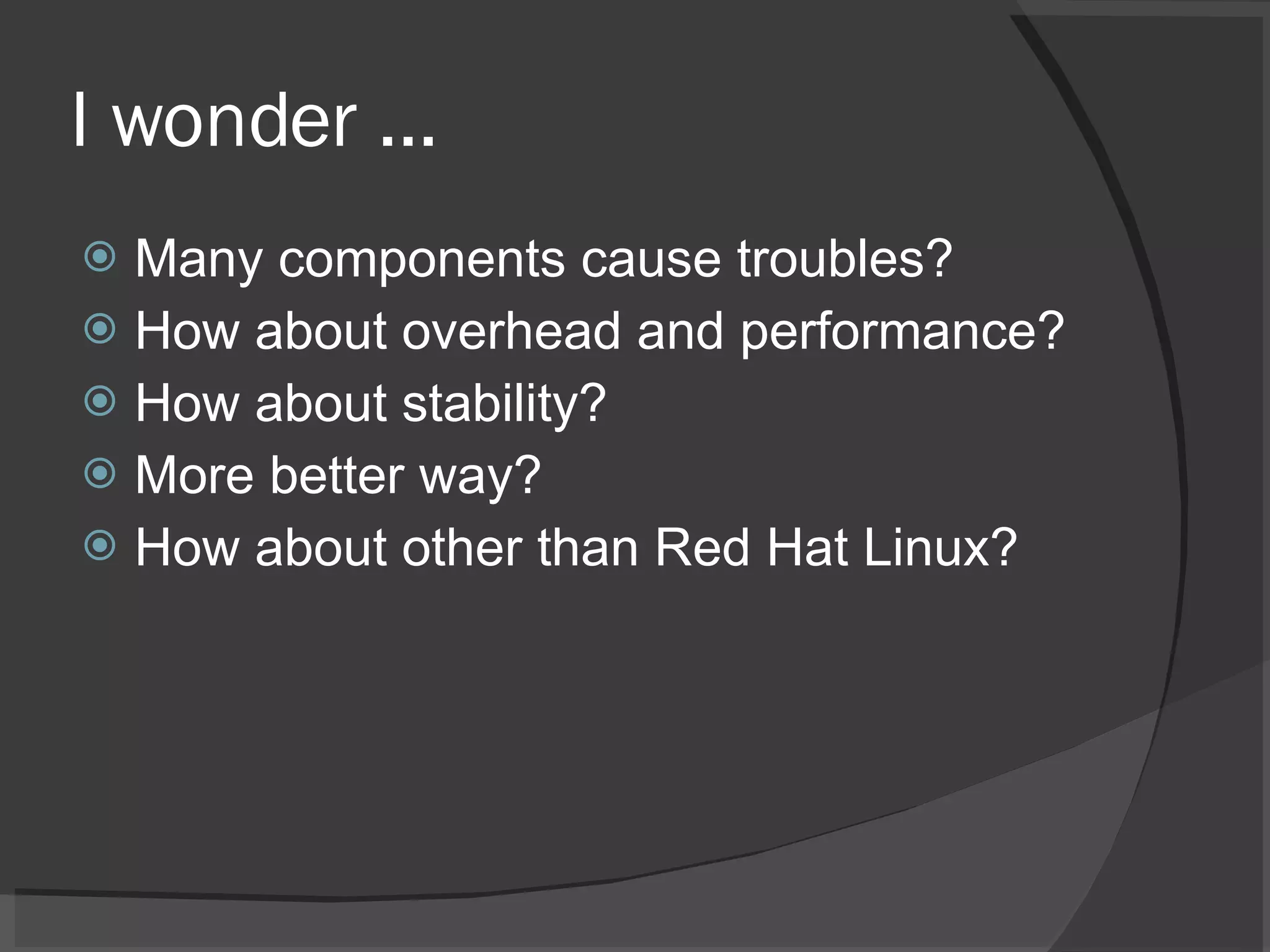 I wonder ...

Many components cause troubles?
How about overhead and performance?
How about stability?
More better way?
How about other than Red Hat Linux?